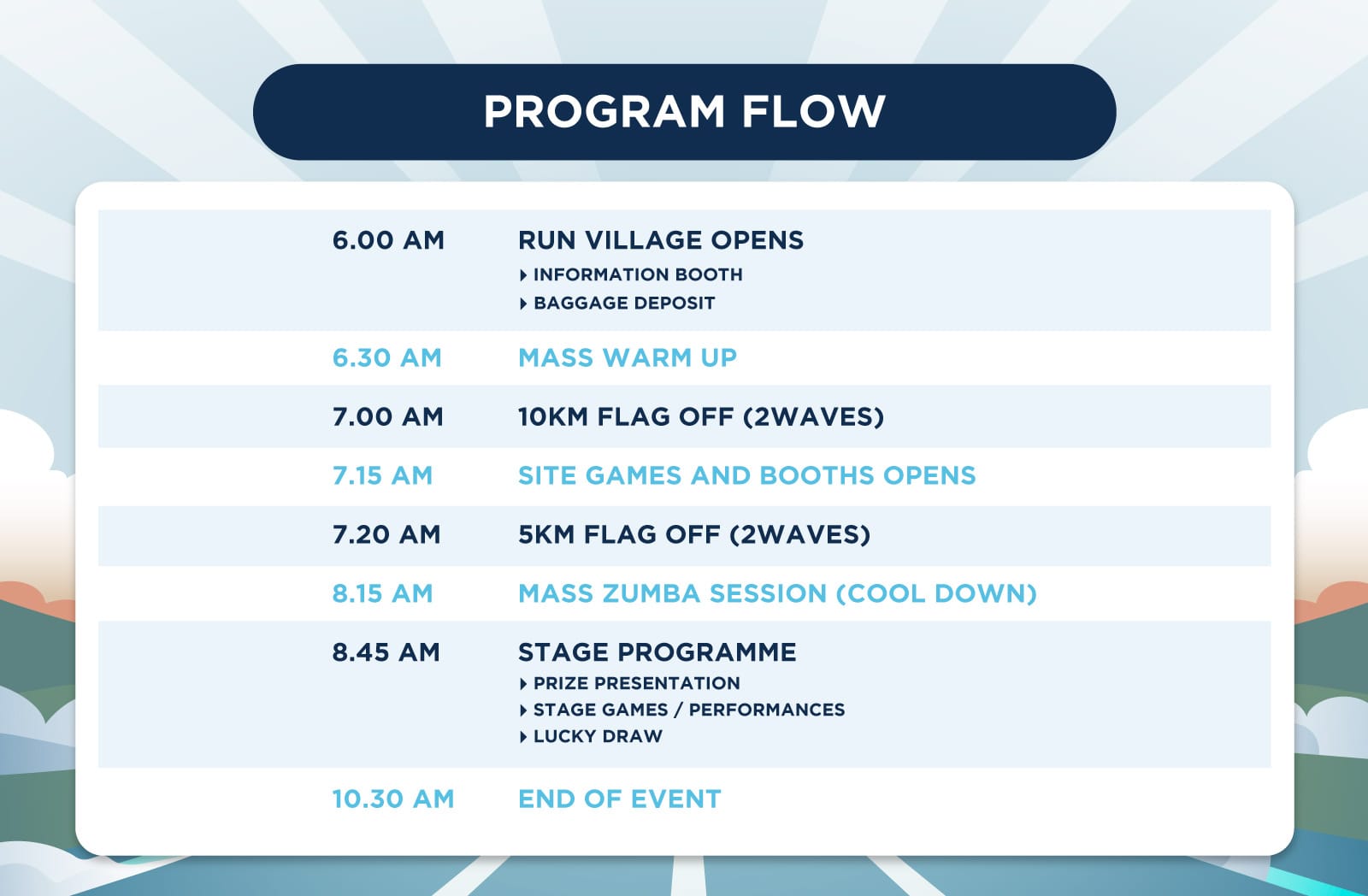 PROGRAM FLOW

| | |
|---|---|
| 6.00 AM | RUN VILLAGE OPENS ▸ INFORMATION BOOTH ▸ BAGGAGE DEPOSIT |
| 6.30 AM | MASS WARM UP |
| 7.00 AM | 10KM FLAG OFF (2WAVES) |
| 7.15 AM | SITE GAMES AND BOOTHS OPENS |
| 7.20 AM | 5KM FLAG OFF (2WAVES) |
| 8.15 AM | MASS ZUMBA SESSION (COOL DOWN) |
| 8.45 AM | STAGE PROGRAMME ▸ PRIZE PRESENTATION ▸ STAGE GAMES / PERFORMANCES ▸ LUCKY DRAW |
| 10.30 AM | END OF EVENT |